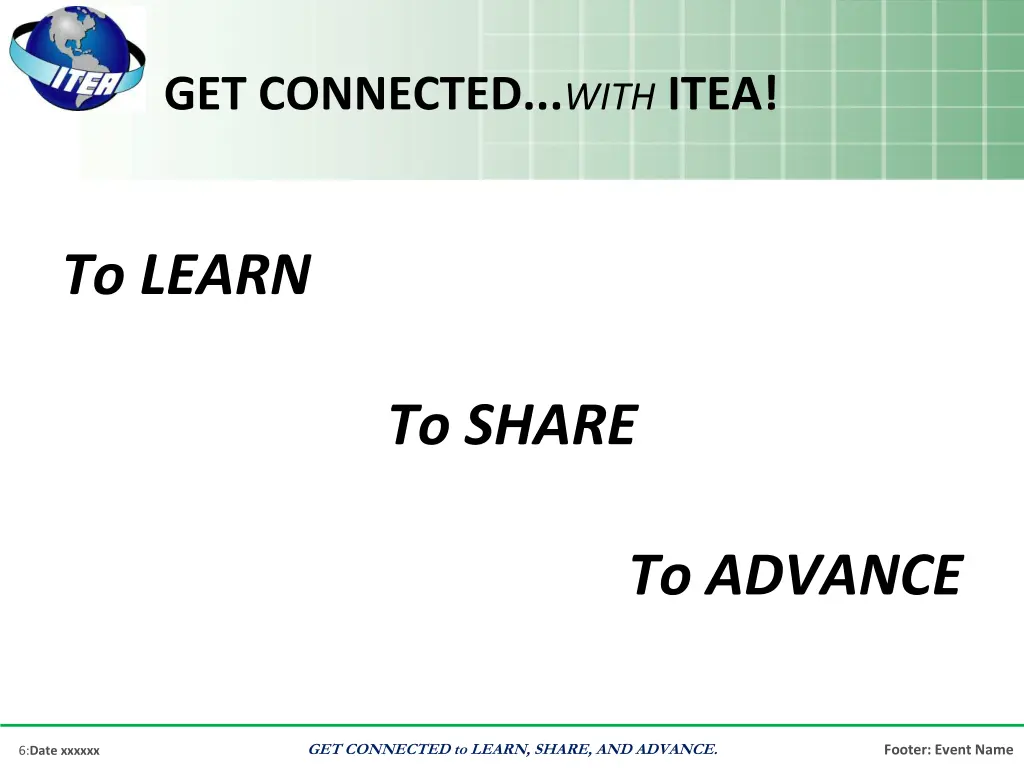 ITEA

GET CONNECTED...WITH ITEA!

To LEARN

To SHARE

To ADVANCE

6:Date xxxxxx

GET CONNECTED to LEARN, SHARE, AND ADVANCE.

Footer: Event Name